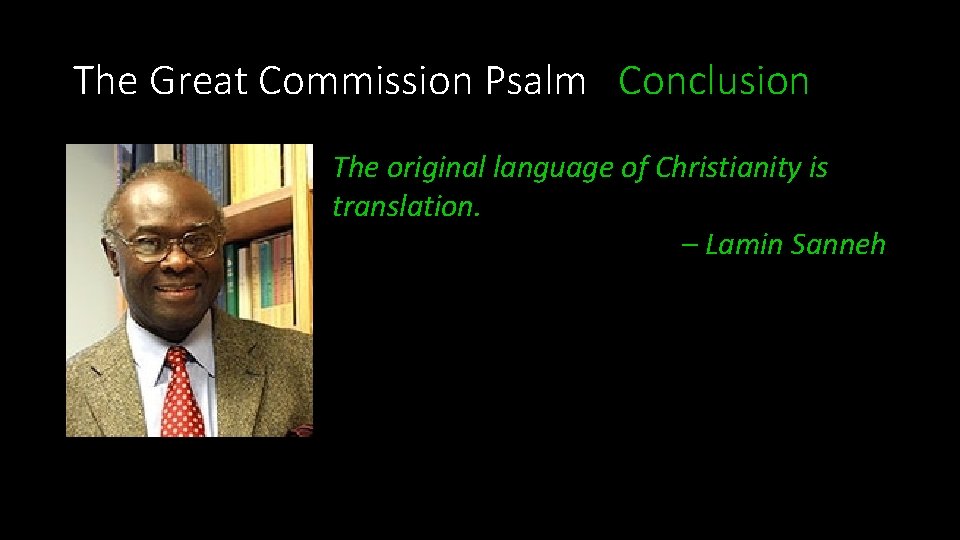 The Great Commission Psalm Conclusion

The original language of Christianity is translation.

– Lamin Sanneh